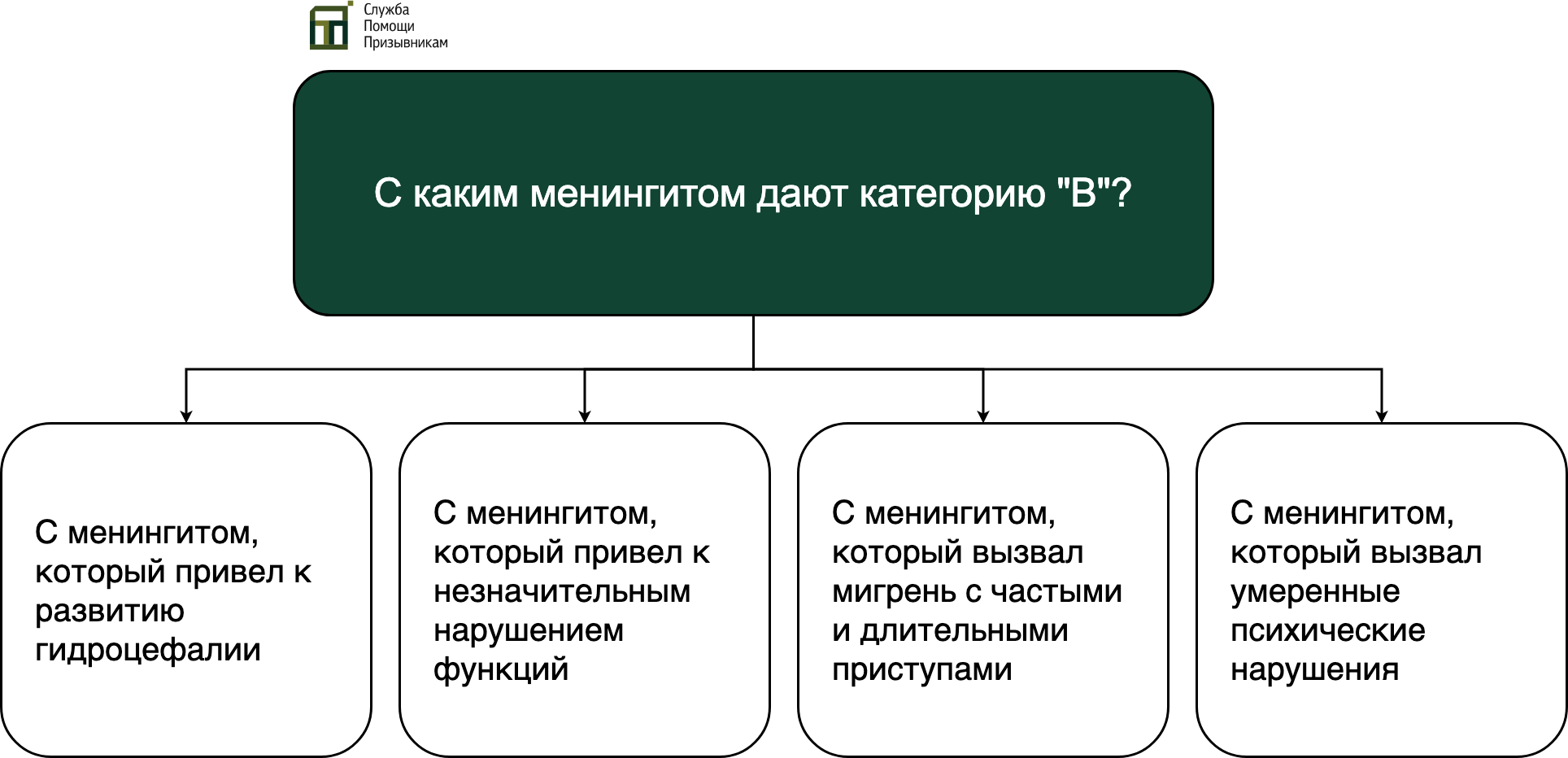 Служба
Помощи
Призывникам

С каким менингитом дают категорию "В"?

С менингитом, который привел к развитию гидроцефалии

С менингитом, который привел к незначительным нарушением функций

С менингитом, который вызвал мигрень с частыми и длительными приступами

С менингитом, который вызвал умеренные психические нарушения